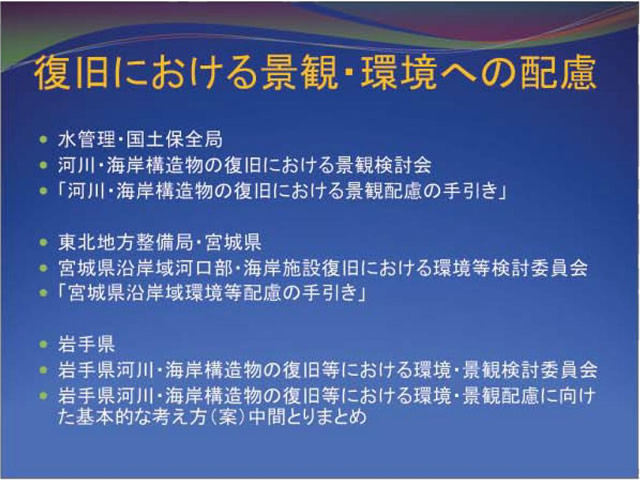 復旧における景観・環境への配慮

- 水管理・国土保全局
- 河川・海岸構造物の復旧における景観検討会
- 「河川・海岸構造物の復旧における景観配慮の手引き」

- 東北地方整備局・宮城県
- 宮城県沿岸域河口部・海岸施設復旧における環境等検討委員会
- 「宮城県沿岸域環境等配慮の手引き」

- 岩手県
- 岩手県河川・海岸構造物の復旧等における環境・景観検討委員会
- 岩手県河川・海岸構造物の復旧等における環境・景観配慮に向けた基本的な考え方（案）中間とりまとめ